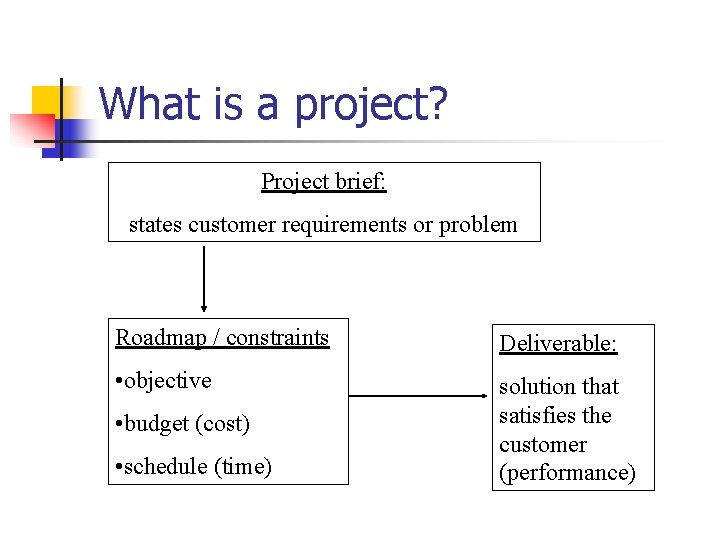 What is a project?

Project brief:

states customer requirements or problem

Roadmap / constraints

•objective

•budget (cost)

•schedule (time)

Deliverable:

solution that satisfies the customer (performance)